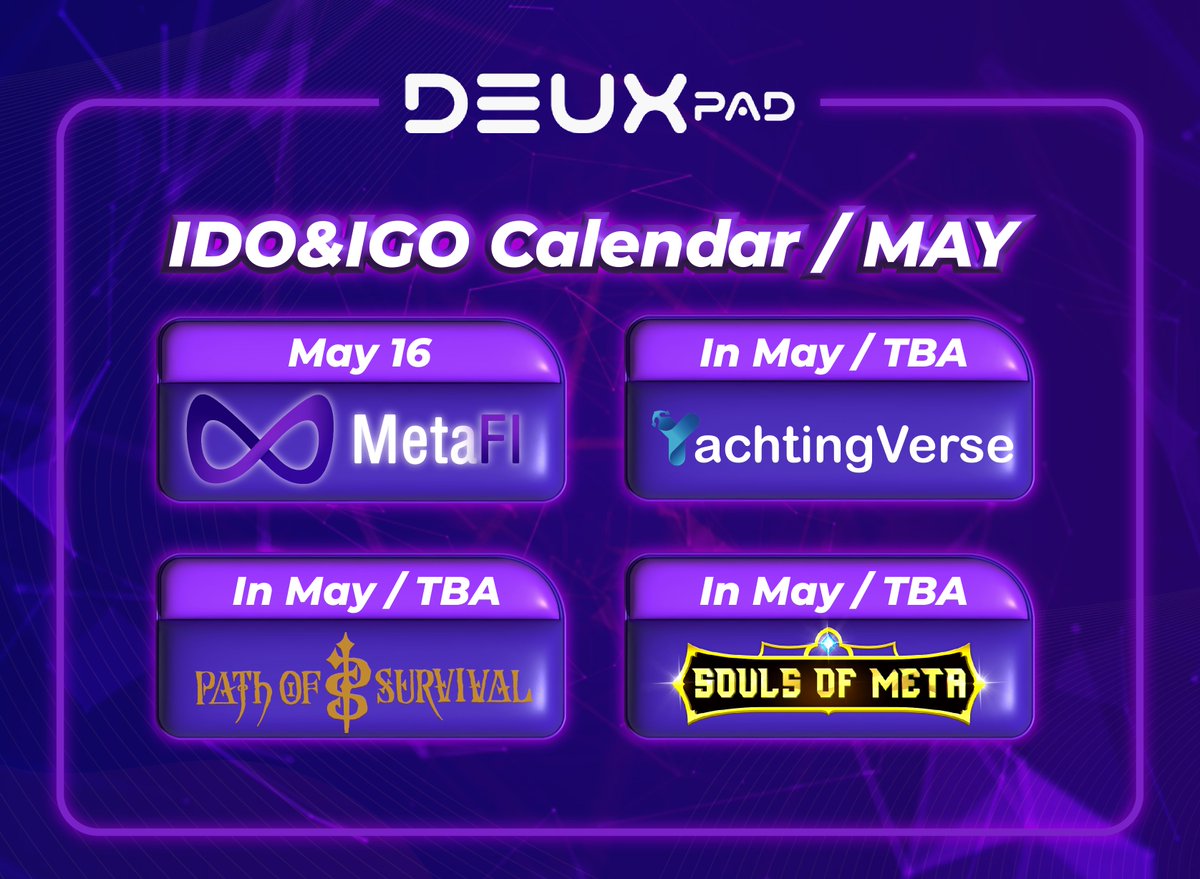 DEUX PAD

IDO&IGO Calendar / MAY

May 16
MetaFI

In May / TBA
YachtingVerse

In May / TBA
PATH OF SURVIVAL

In May / TBA
SOULS OF META